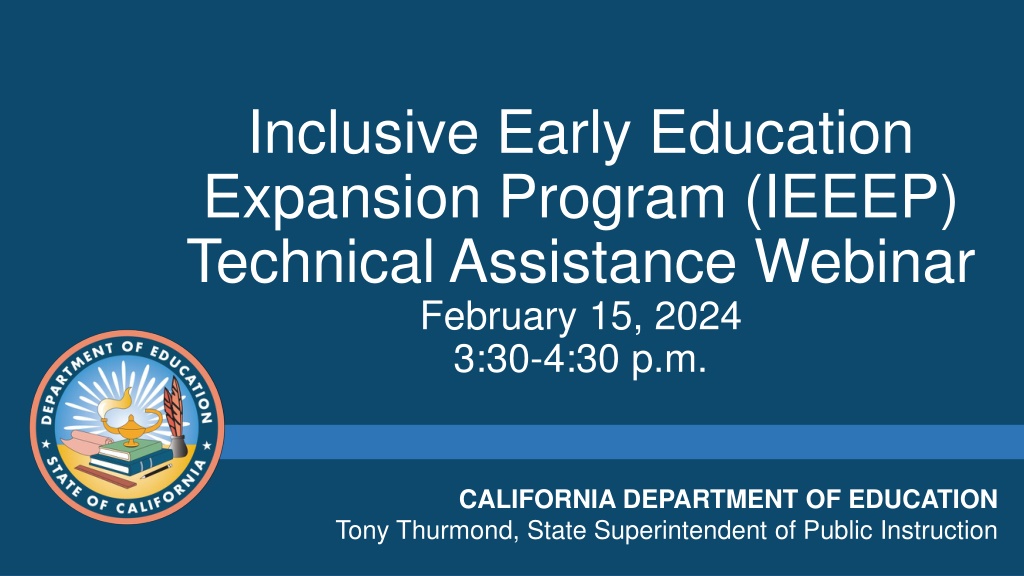 Inclusive Early Education Expansion Program (IEEEP) Technical Assistance Webinar
February 15, 2024
3:30-4:30 p.m.

DEPARTMENT OF EDUCATION
STATE OF CALIFORNIA

CALIFORNIA DEPARTMENT OF EDUCATION
Tony Thurmond, State Superintendent of Public Instruction